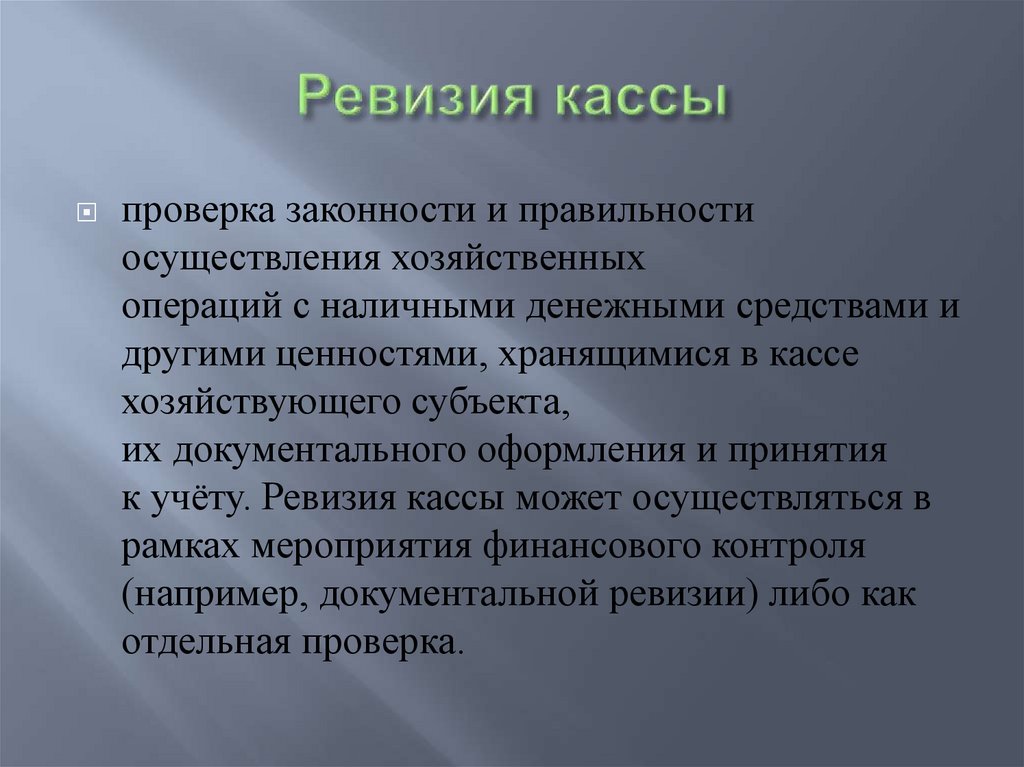 Ревизия кассы

проверка законности и правильности осуществления хозяйственных операций с наличными денежными средствами и другими ценностями, хранящимися в кассе хозяйствующего субъекта, их документального оформления и принятия к учёту. Ревизия кассы может осуществляться в рамках мероприятия финансового контроля (например, документальной ревизии) либо как отдельная проверка.